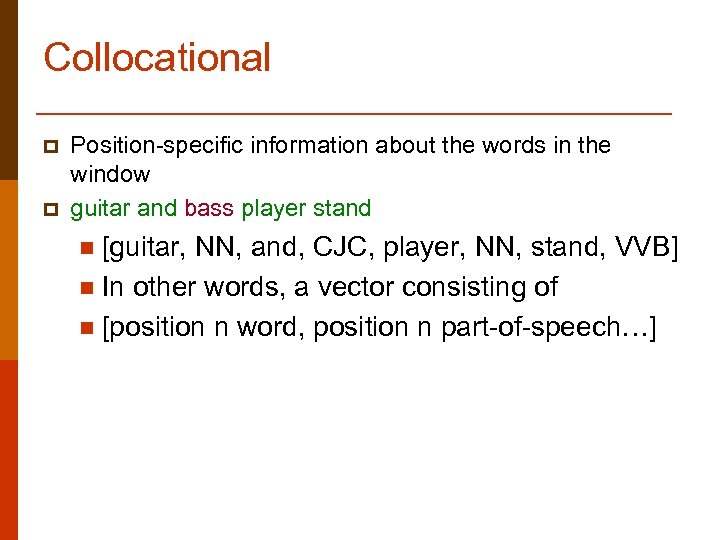 Collocational

Position-specific information about the words in the window

guitar and bass player stand

[guitar, NN, and, CJC, player, NN, stand, VVB]

In other words, a vector consisting of

[position n word, position n part-of-speech…]